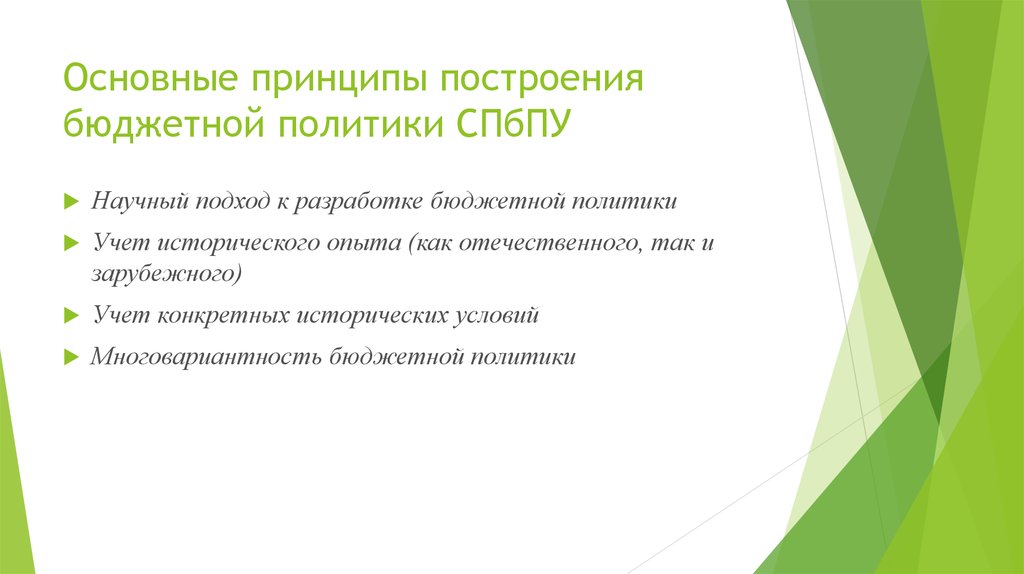 Основные принципы построения бюджетной политики СПбПУ

Научный подход к разработке бюджетной политики

Учет исторического опыта (как отечественного, так и зарубежного)

Учет конкретных исторических условий

Многовариантность бюджетной политики